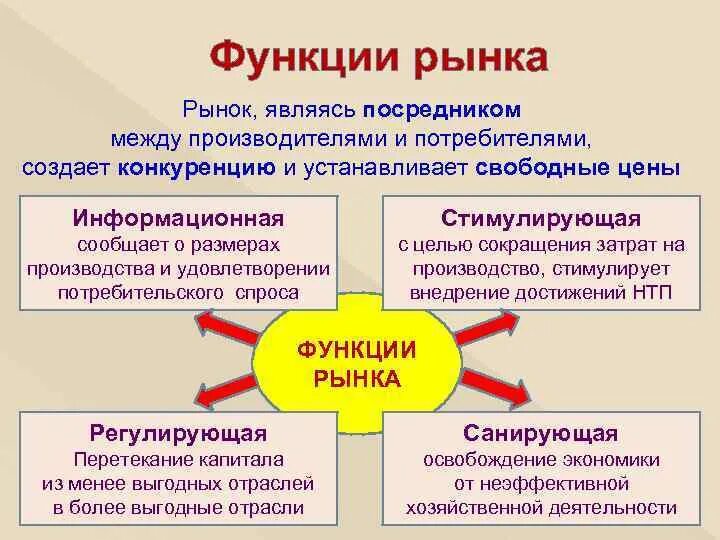 Функции рынка

Рынок, являясь посредником между производителями и потребителями, создает конкуренцию и устанавливает свободные цены

Информационная
сообщает о размерах производства и удовлетворении потребительского спроса

Стимулирующая
с целью сокращения затрат на производство, стимулирует внедрение достижений НТП

ФУНКЦИИ РЫНКА

Регулирующая
Перетекание капитала из менее выгодных отраслей в более выгодные отрасли

Санирующая
освобождение экономики от неэффективной хозяйственной деятельности